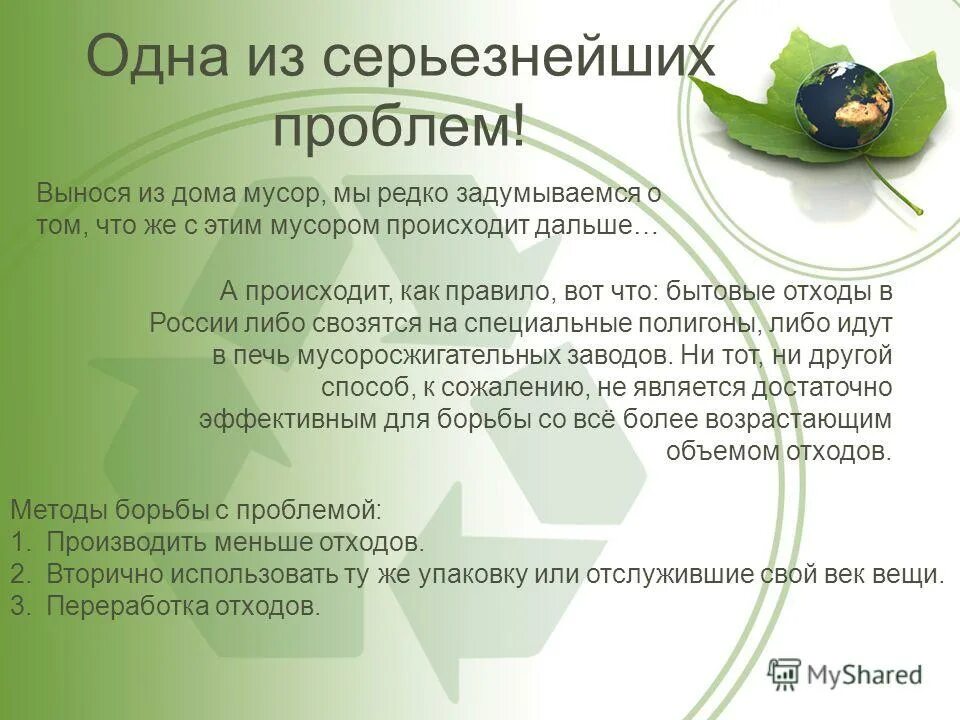 Одна из серьезнейших проблем!

Вынося из дома мусор, мы редко задумываемся о том, что же с этим мусором происходит дальше…

А происходит, как правило, вот что: бытовые отходы в России либо свозятся на специальные полигоны, либо идут в печь мусоросжигательных заводов. Ни тот, ни другой способ, к сожалению, не является достаточно эффективным для борьбы со всё более возрастающим объемом отходов.

Методы борьбы с проблемой:
1. Производить меньше отходов.
2. Вторично использовать ту же упаковку или отслужившие свой век вещи.
3. Переработка отходов.

MyShared